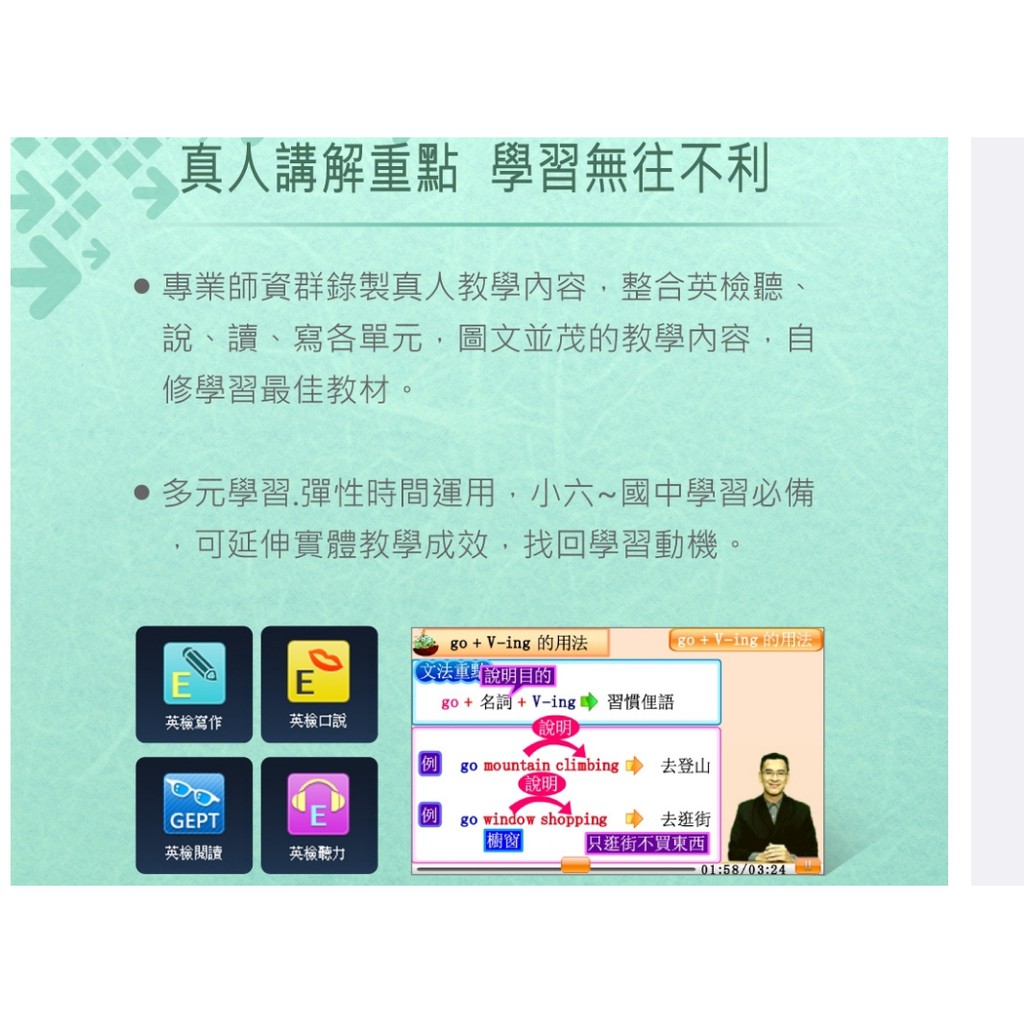 真人講解重點 學習無往不利

● 專業師資群錄製真人教學內容，整合英檢聽、說、讀、寫各單元，圖文並茂的教學內容，自修學習最佳教材。

● 多元學習.彈性時間運用，小六~國中學習必備，可延伸實體教學成效，找回學習動機。

E
英檢寫作

E
英檢口說

GEPT
英檢閱讀

E
英檢聽力

go + V-ing 的用法

go + V-ing 的用法

文法重點

說明目的

go + 名詞 + V-ing 習慣俚語

說明

例 go mountain climbing 去登山

說明

例 go window shopping 去逛街

櫥窗

只逛街不買東西

01:58/03:24